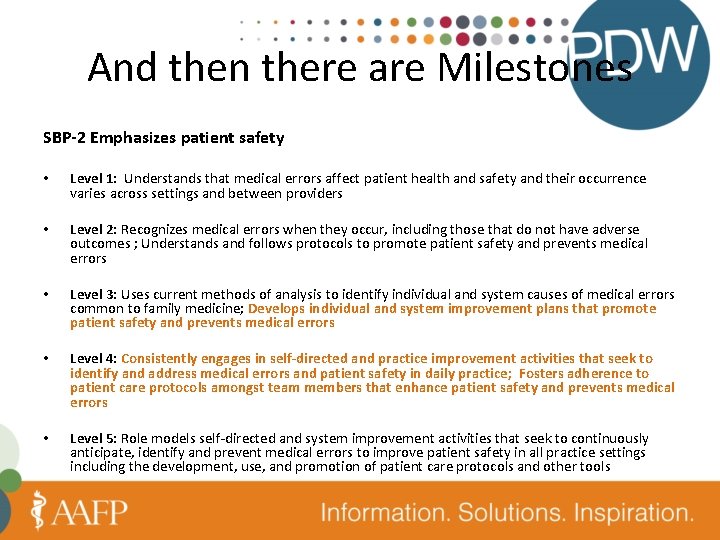 PDW

And then there are Milestones

SBP-2 Emphasizes patient safety

• Level 1: Understands that medical errors affect patient health and safety and their occurrence varies across settings and between providers

• Level 2: Recognizes medical errors when they occur, including those that do not have adverse outcomes ; Understands and follows protocols to promote patient safety and prevents medical errors

• Level 3: Uses current methods of analysis to identify individual and system causes of medical errors common to family medicine; Develops individual and system improvement plans that promote patient safety and prevents medical errors

• Level 4: Consistently engages in self-directed and practice improvement activities that seek to identify and address medical errors and patient safety in daily practice; Fosters adherence to patient care protocols amongst team members that enhance patient safety and prevents medical errors

• Level 5: Role models self-directed and system improvement activities that seek to continuously anticipate, identify and prevent medical errors to improve patient safety in all practice settings including the development, use, and promotion of patient care protocols and other tools

AAFP

Information. Solutions. Inspiration.